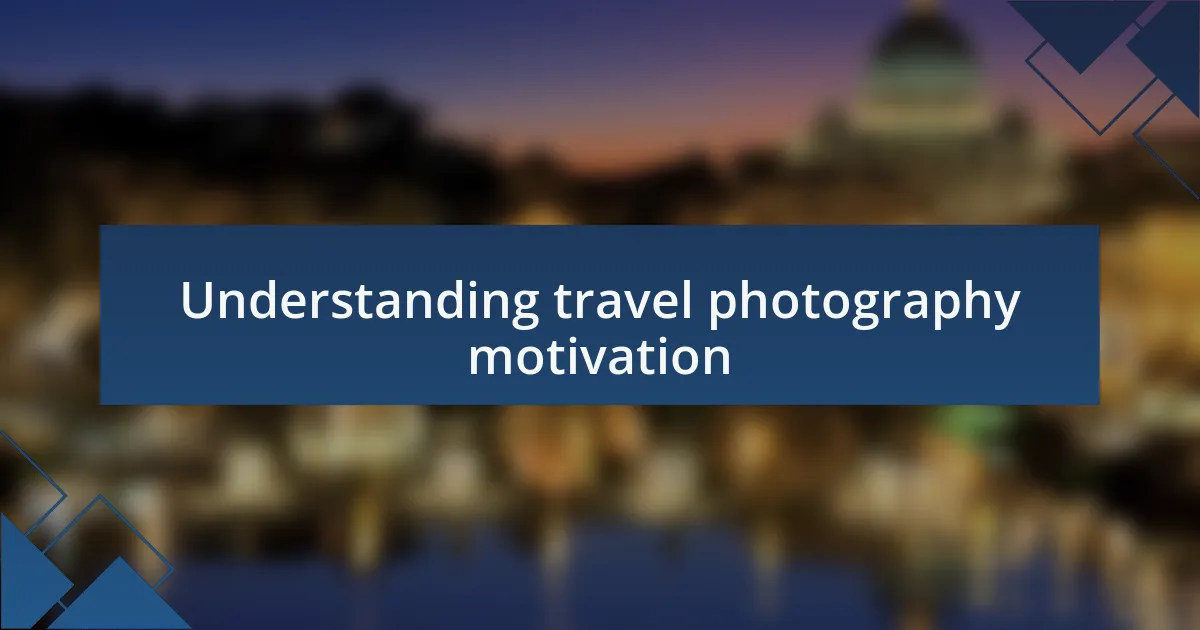 Understanding travel photography motivation